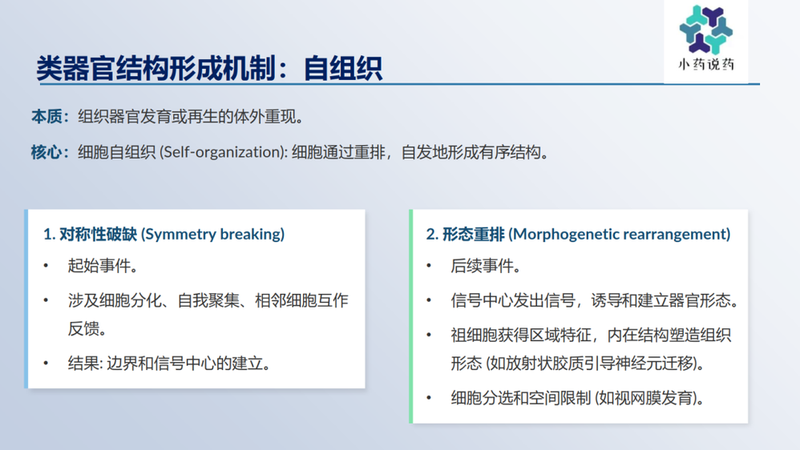 小药说药

类器官结构形成机制：自组织

本质：组织器官发育或再生的体外重现。

核心：细胞自组织 (Self-organization): 细胞通过重排，自发地形成有序结构。

1. 对称性破缺 (Symmetry breaking)
• 起始事件。
• 涉及细胞分化、自我聚集、相邻细胞互作反馈。
• 结果: 边界和信号中心的建立。

2. 形态重排 (Morphogenetic rearrangement)
• 后续事件。
• 信号中心发出信号，诱导和建立器官形态。
• 祖细胞获得区域特征，内在结构塑造组织形态 (如放射状胶质引导神经元迁移)。
• 细胞分选和空间限制 (如视网膜发育)。